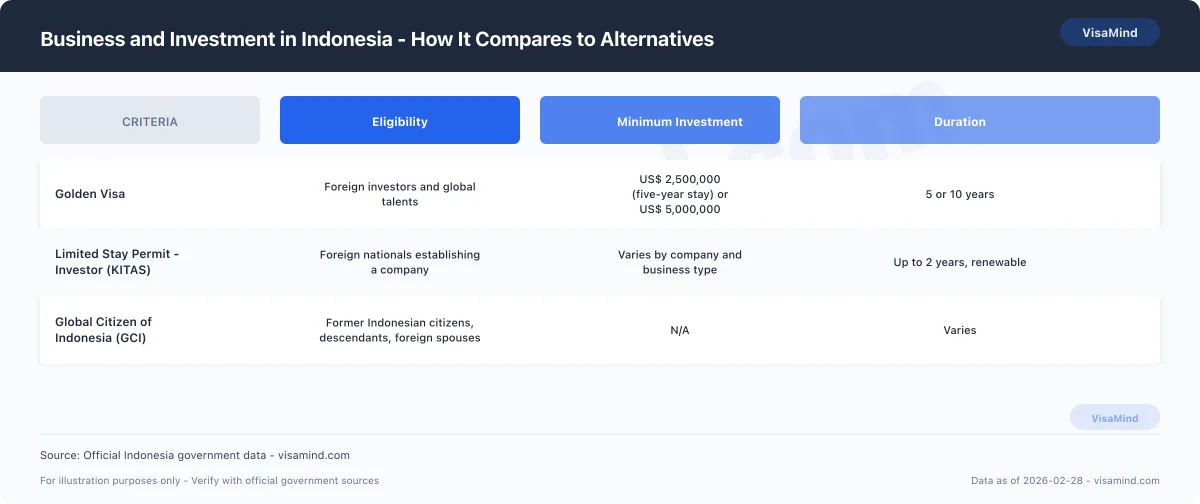 Business and Investment in Indonesia - How It Compares to Alternatives

VisaMind

| CRITERIA | Eligibility | Minimum Investment | Duration |
|---|---|---|---|
| Golden Visa | Foreign investors and global talents | US$ 2,500,000 (five-year stay) or US$ 5,000,000 | 5 or 10 years |
| Limited Stay Permit - Investor (KITAS) | Foreign nationals establishing a company | Varies by company and business type | Up to 2 years, renewable |
| Global Citizen of Indonesia (GCI) | Former Indonesian citizens, descendants, foreign spouses | N/A | Varies |

VisaMind

Source: Official Indonesia government data - visamind.com

For illustration purposes only - Verify with official government sources

Data as of 2026-02-28 - visamind.com